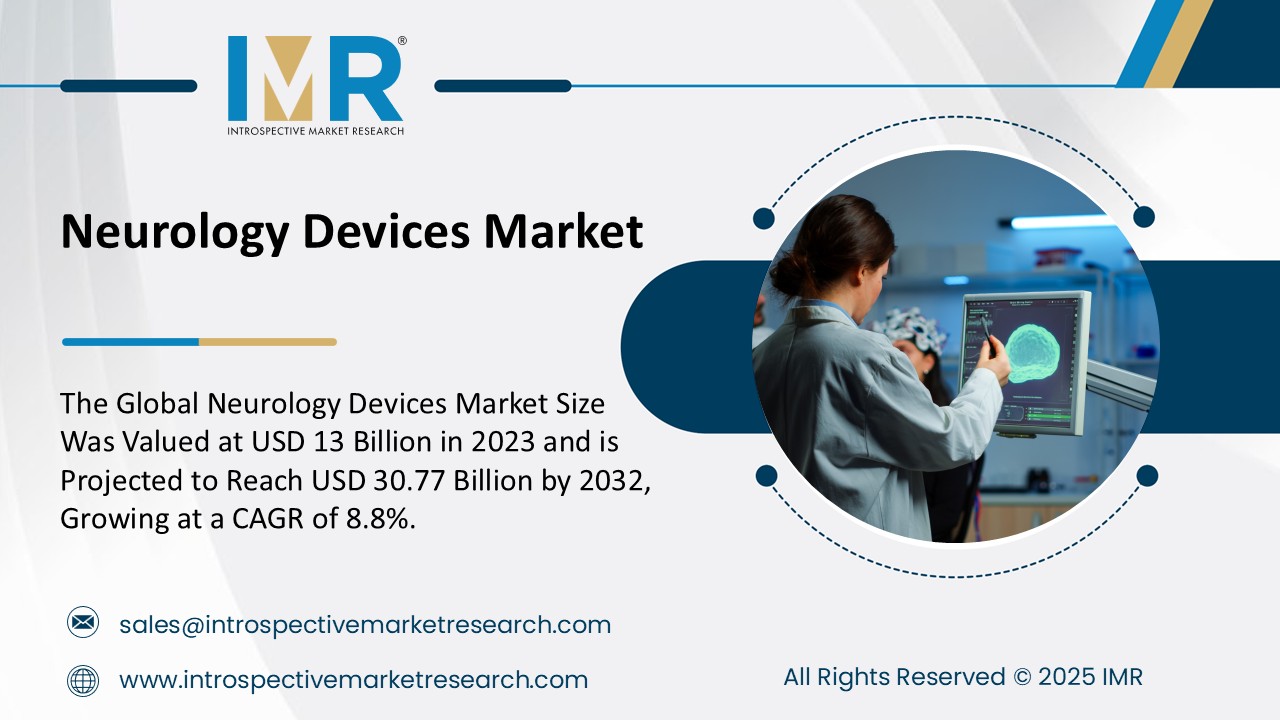 IMR®
INTROSPECTIVE MARKET RESEARCH

Neurology Devices Market

The Global Neurology Devices Market Size Was Valued at USD 13 Billion in 2023 and is Projected to Reach USD 30.77 Billion by 2032, Growing at a CAGR of 8.8%.

sales@introspectivemarketresearch.com

www.introspectivemarketresearch.com

All Rights Reserved © 2025 IMR